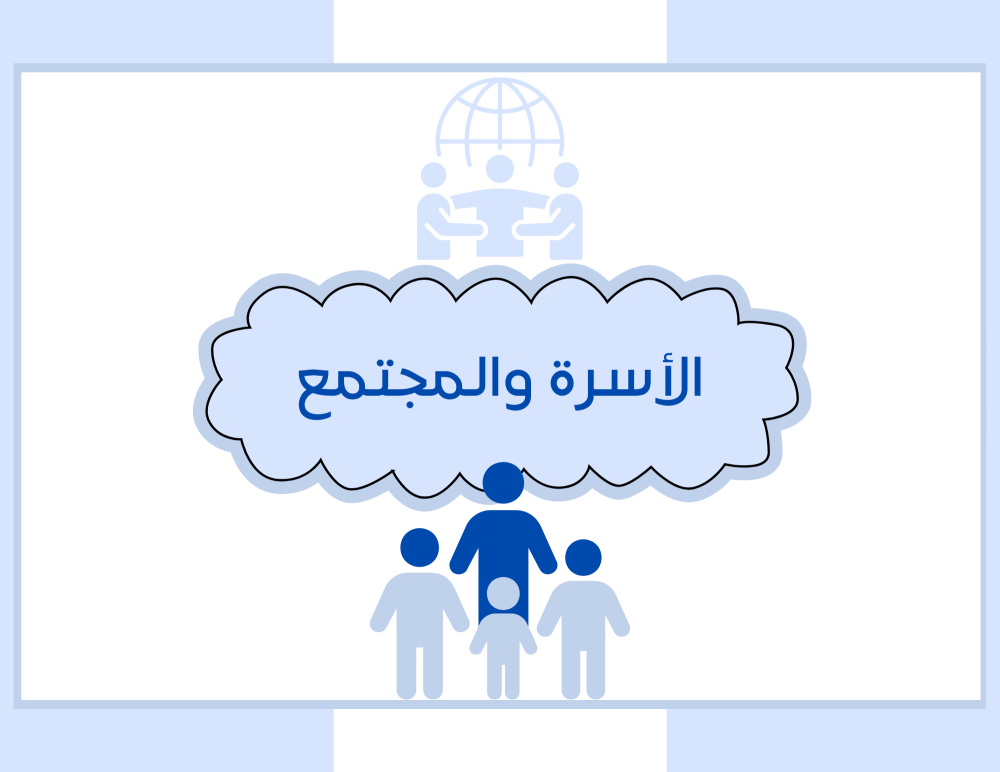 الأسرة والمجتمع